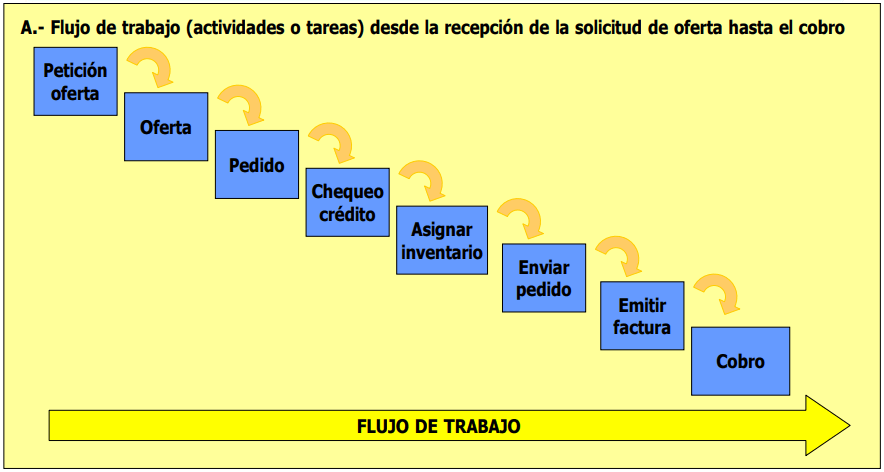 A.- Flujo de trabajo (actividades o tareas) desde la recepción de la solicitud de oferta hasta el cobro

Petición oferta

Oferta

Pedido

Chequeo crédito

Asignar inventario

Enviar pedido

Emitir factura

Cobro

FLUJO DE TRABAJO